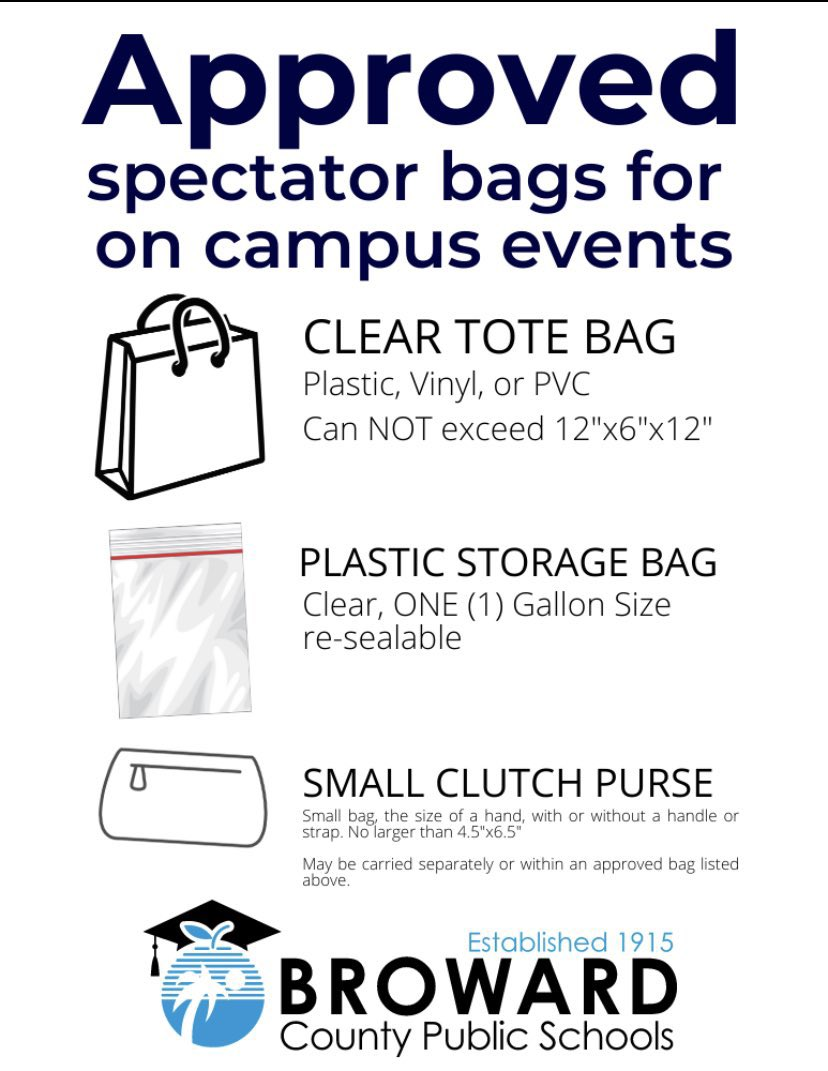 Approved
spectator bags for on campus events

CLEAR TOTE BAG
Plastic, Vinyl, or PVC
Can NOT exceed 12"x6"x12"

PLASTIC STORAGE BAG
Clear, ONE (1) Gallon Size re-sealable

SMALL CLUTCH PURSE
Small bag, the size of a hand, with or without a handle or strap. No larger than 4.5"x6.5"

May be carried separately or within an approved bag listed above.

Established 1915
BROWARD
County Public Schools